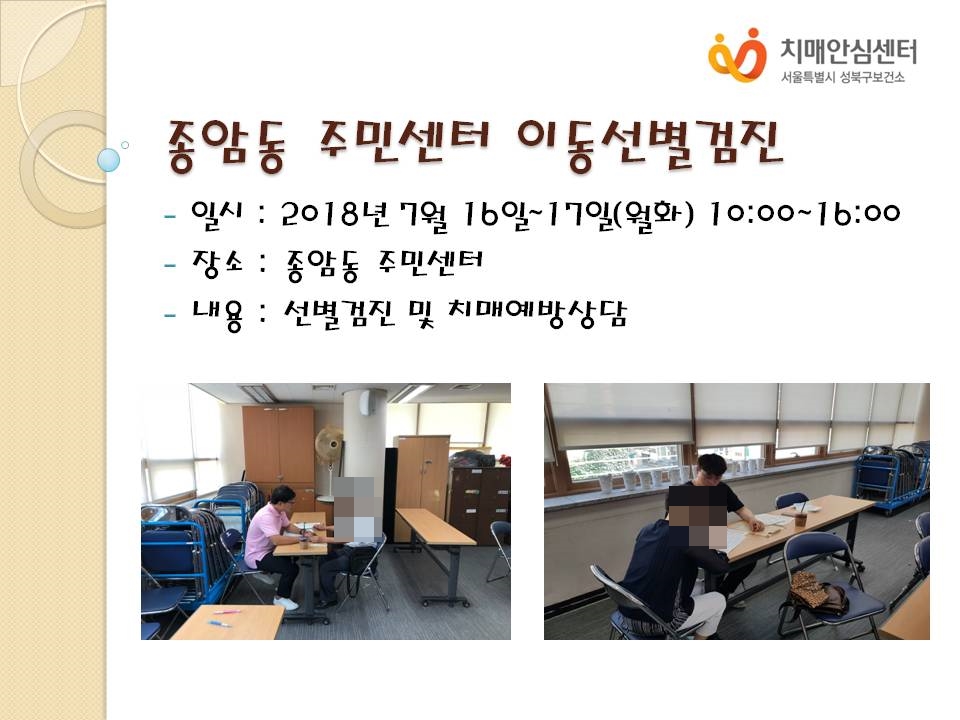 치매안심센터
서울특별시 성북구보건소

종암동 주민센터 이동선별검진

- 일시 : 2018년 7월 16일~17일(월화) 10:00~16:00
- 장소 : 종암동 주민센터
- 내용 : 선별검진 및 치매예방상담